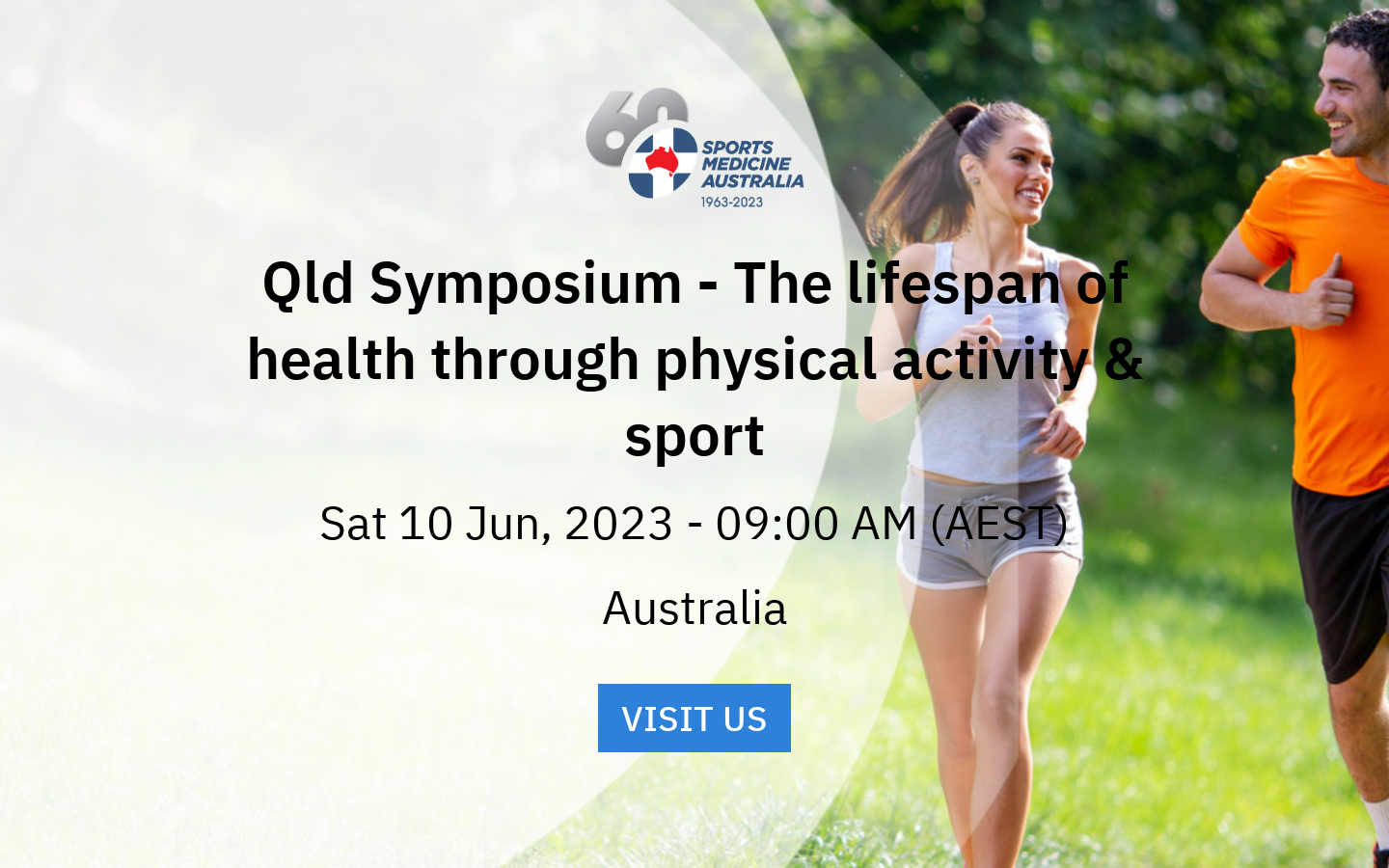 60
SPORTS MEDICINE AUSTRALIA
1963-2023

Qld Symposium - The lifespan of health through physical activity & sport

Sat 10 Jun, 2023 - 09:00 AM (AEST)

Australia

VISIT US